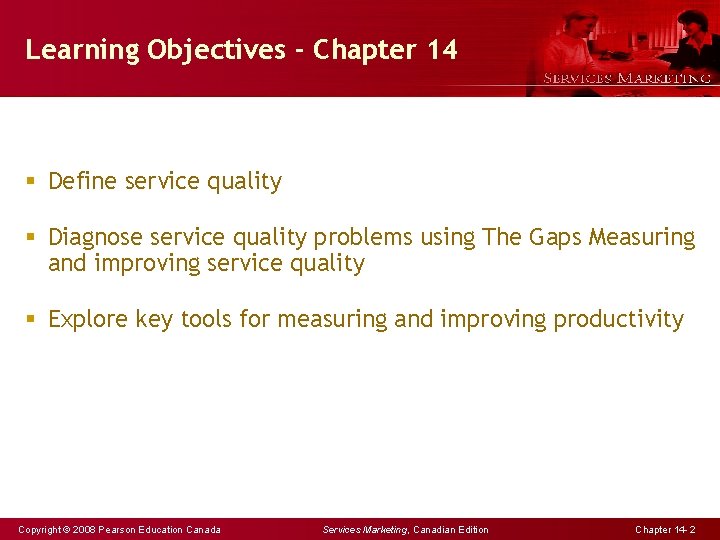 Learning Objectives - Chapter 14

SERVICES MARKETING

▪ Define service quality

▪ Diagnose service quality problems using The Gaps Measuring and improving service quality

▪ Explore key tools for measuring and improving productivity

Copyright © 2008 Pearson Education Canada

Services Marketing, Canadian Edition

Chapter 14- 2